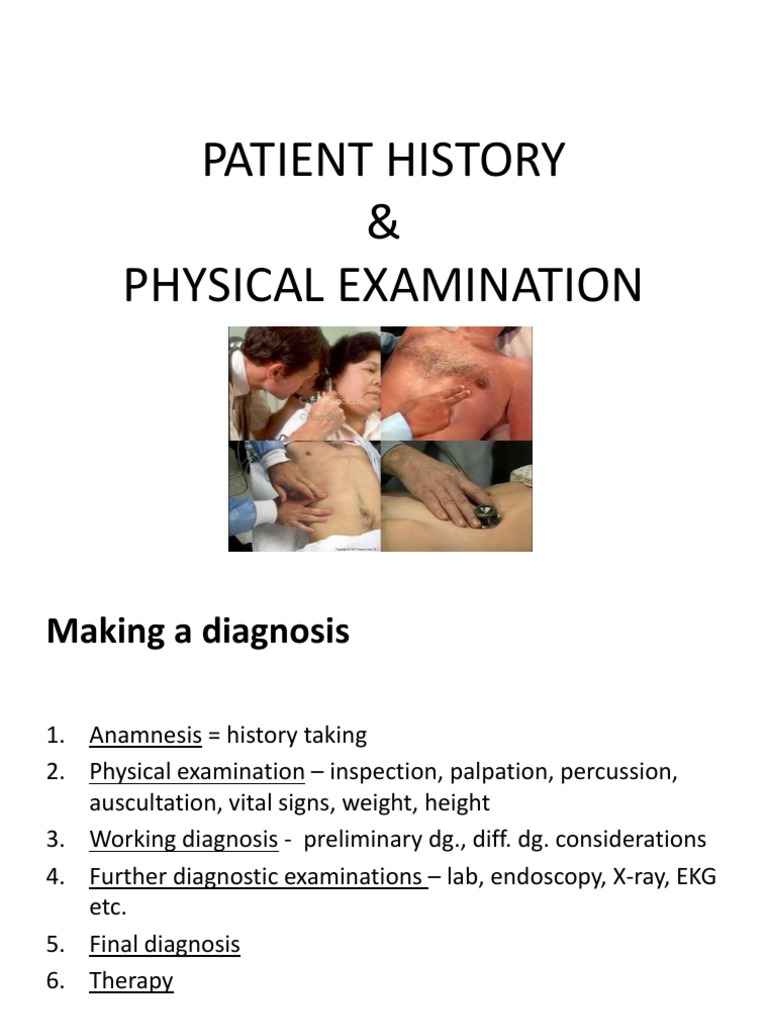 PATIENT HISTORY
&
PHYSICAL EXAMINATION

Making a diagnosis

1. Anamnesis = history taking
2. Physical examination – inspection, palpation, percussion, auscultation, vital signs, weight, height
3. Working diagnosis - preliminary dg., diff. dg. considerations
4. Further diagnostic examinations – lab, endoscopy, X-ray, EKG etc.
5. Final diagnosis
6. Therapy